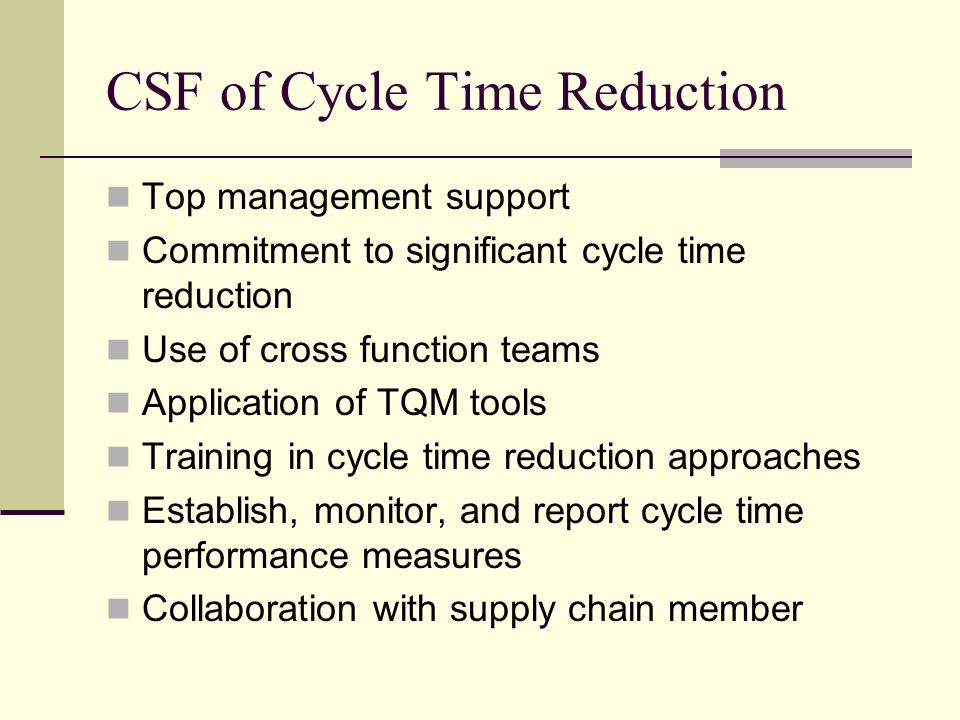 CSF of Cycle Time Reduction

- Top management support
- Commitment to significant cycle time reduction
- Use of cross function teams
- Application of TQM tools
- Training in cycle time reduction approaches
- Establish, monitor, and report cycle time performance measures
- Collaboration with supply chain member